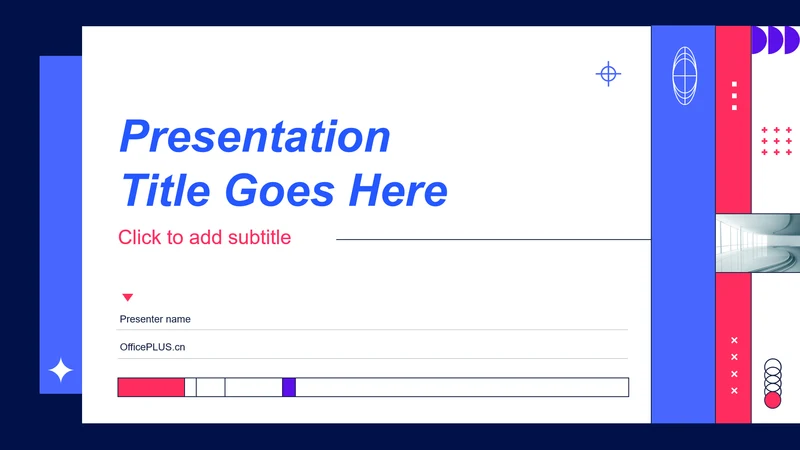 Presentation Title Goes Here

Click to add subtitle

Presenter name

OfficePLUS.cn